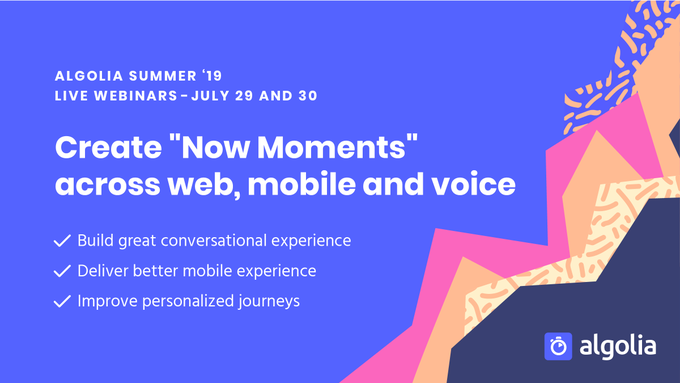 ALGOLIA SUMMER '19
LIVE WEBINARS - JULY 29 AND 30

Create "Now Moments" across web, mobile and voice

✓ Build great conversational experience
✓ Deliver better mobile experience
✓ Improve personalized journeys

algolia